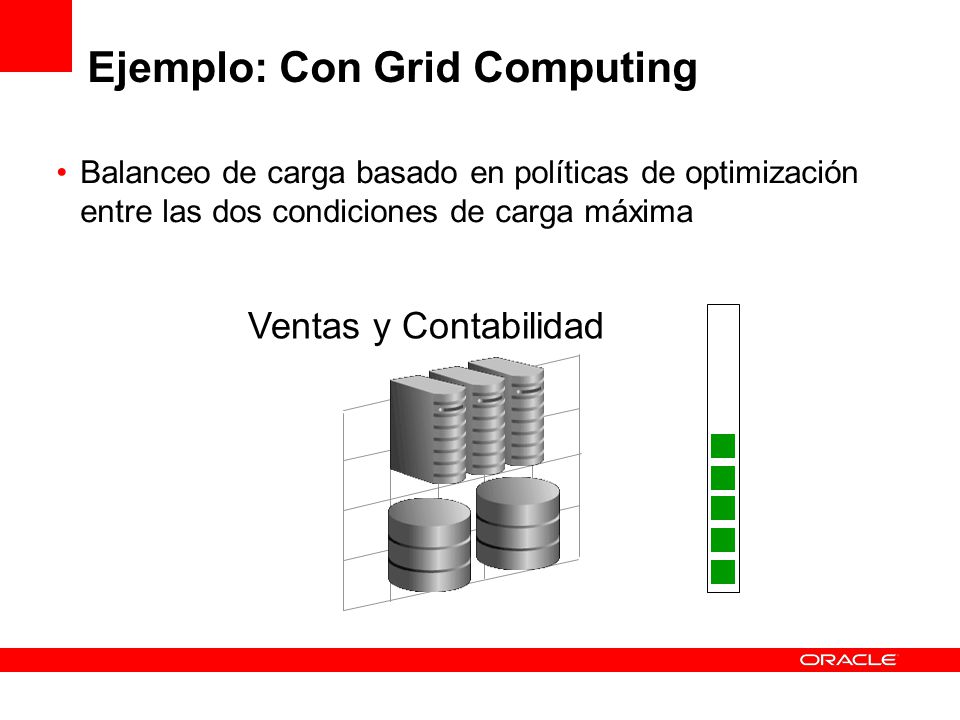 Ejemplo: Con Grid Computing

• Balanceo de carga basado en políticas de optimización entre las dos condiciones de carga máxima

Ventas y Contabilidad

ORACLE